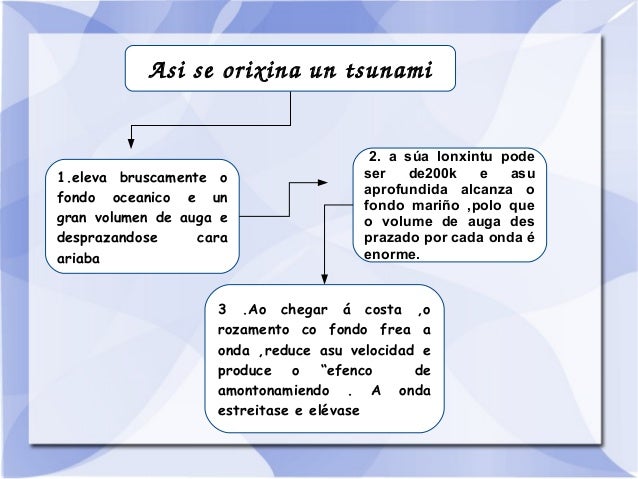 Asi se orixina un tsunami

1.eleva bruscamente o fondo oceanico e un gran volumen de auga e desprazandose cara ariaba

2. a súa lonxintu pode ser de200k e asu aprofundida alcanza o fondo mariño ,polo que o volume de auga des prazado por cada onda é enorme.

3 .Ao chegar á costa ,o rozamento co fondo frea a onda ,reduce asu velocidad e produce o “efenco de amontonamiendo . A onda estreitase e elévase